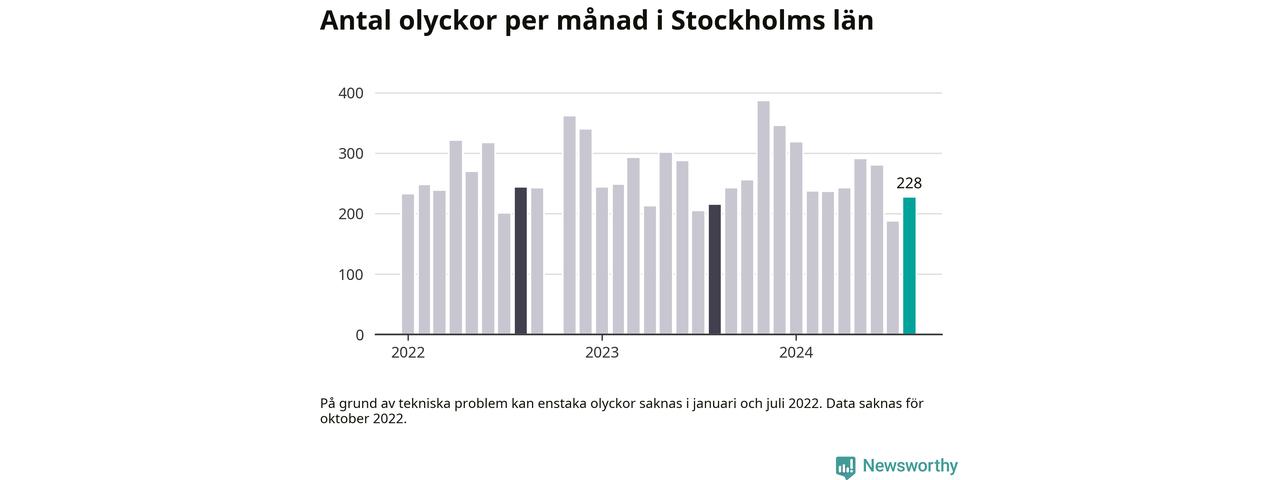 Antal olyckor per månad i Stockholms län

400
300
200
100
0

228

2022
2023
2024

På grund av tekniska problem kan enstaka olyckor saknas i januari och juli 2022. Data saknas för oktober 2022.

Newsworthy